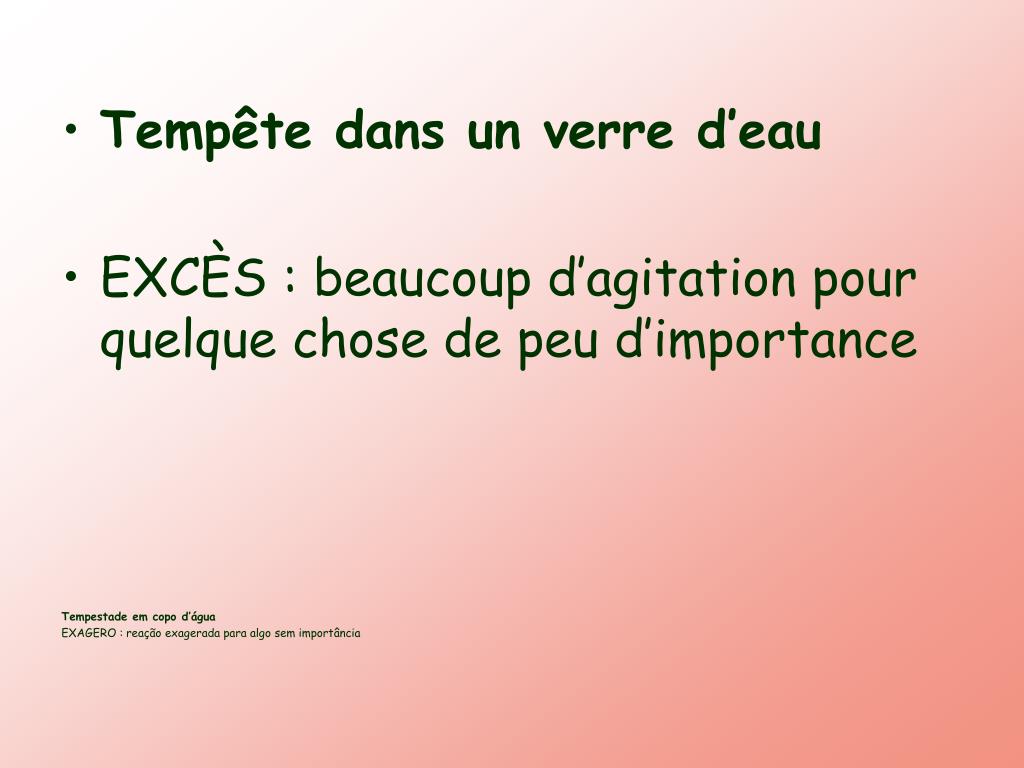 • Tempête dans un verre d’eau

• EXCÈS : beaucoup d’agitation pour quelque chose de peu d’importance

Tempestade em copo d’água
EXAGERO : reação exagerada para algo sem importância